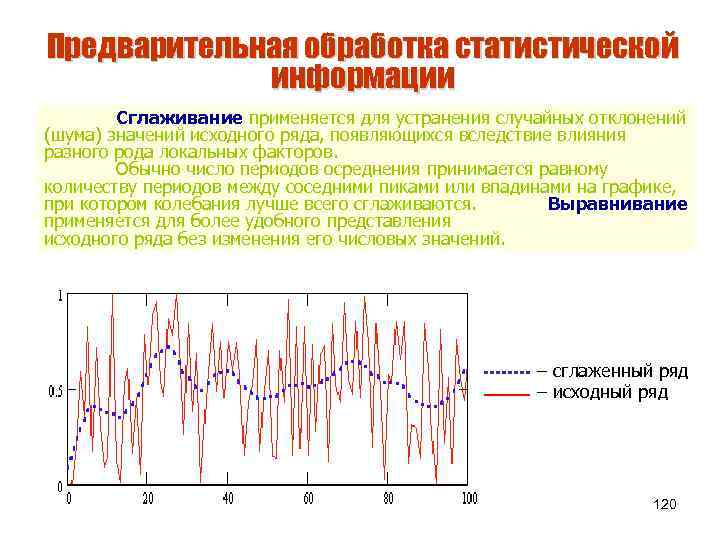 Предварительная обработка статистической информации

Сглаживание применяется для устранения случайных отклонений (шума) значений исходного ряда, появляющихся вследствие влияния разного рода локальных факторов.

Обычно число периодов осреднения принимается равному количеству периодов между соседними пиками или впадинами на графике, при котором колебания лучше всего сглаживаются. Выравнивание применяется для более удобного представления исходного ряда без изменения его числовых значений.

1
0.5
0
0
20
40
60
80
100

– сглаженный ряд
– исходный ряд

120